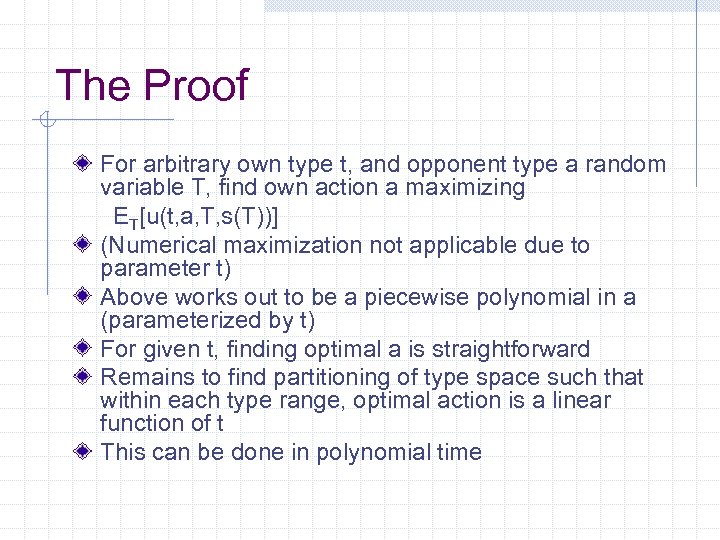 The Proof

For arbitrary own type t, and opponent type a random variable T, find own action a maximizing
$E_T[u(t,a,T,s(T))]$

(Numerical maximization not applicable due to parameter t)

Above works out to be a piecewise polynomial in a (parameterized by t)

For given t, finding optimal a is straightforward

Remains to find partitioning of type space such that within each type range, optimal action is a linear function of t

This can be done in polynomial time